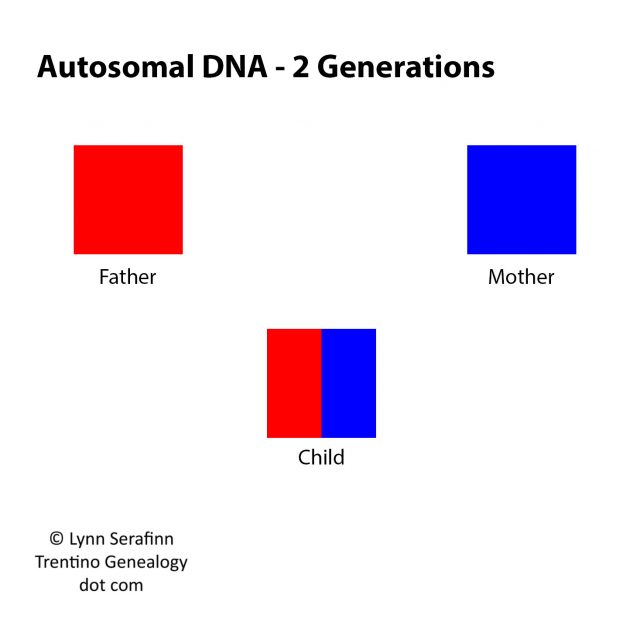 Autosomal DNA - 2 Generations

Father

Mother

Child

© Lynn Serafinn
Trentino Genealogy
dot com